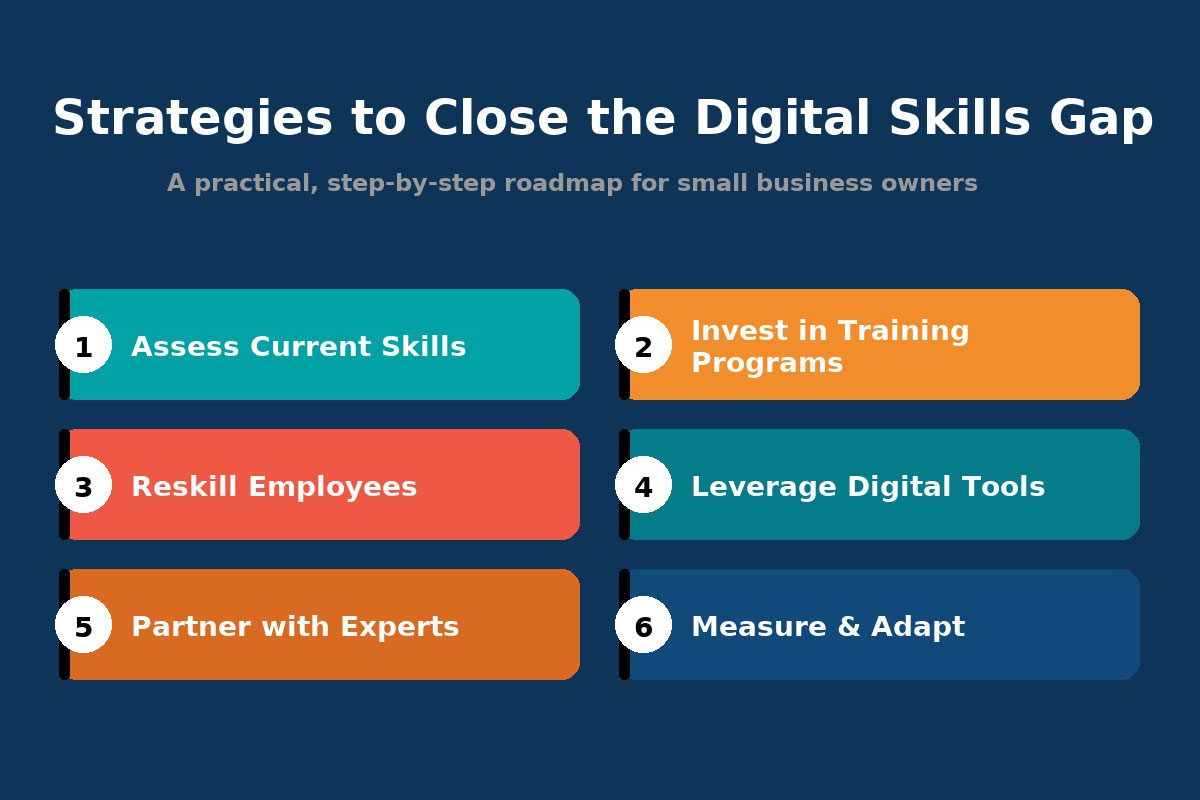 Strategies to Close the Digital Skills Gap

A practical, step-by-step roadmap for small business owners

1 Assess Current Skills

2 Invest in Training Programs

3 Reskill Employees

4 Leverage Digital Tools

5 Partner with Experts

6 Measure & Adapt